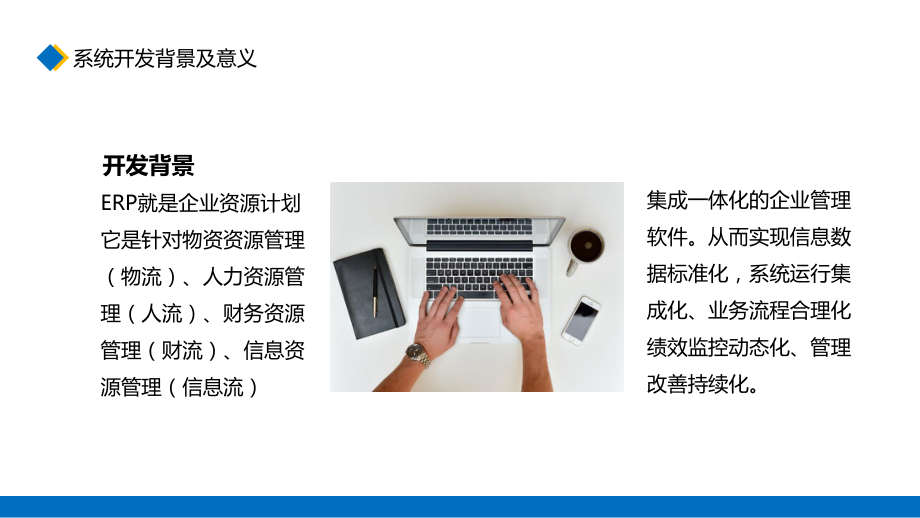 系统开发背景及意义

开发背景

ERP就是企业资源计划它是针对物资资源管理（物流）、人力资源管理（人流）、财务资源管理（财流）、信息资源管理（信息流）

集成一体化的企业管理软件。从而实现信息数据标准化，系统运行集成化、业务流程合理化绩效监控动态化、管理改善持续化。